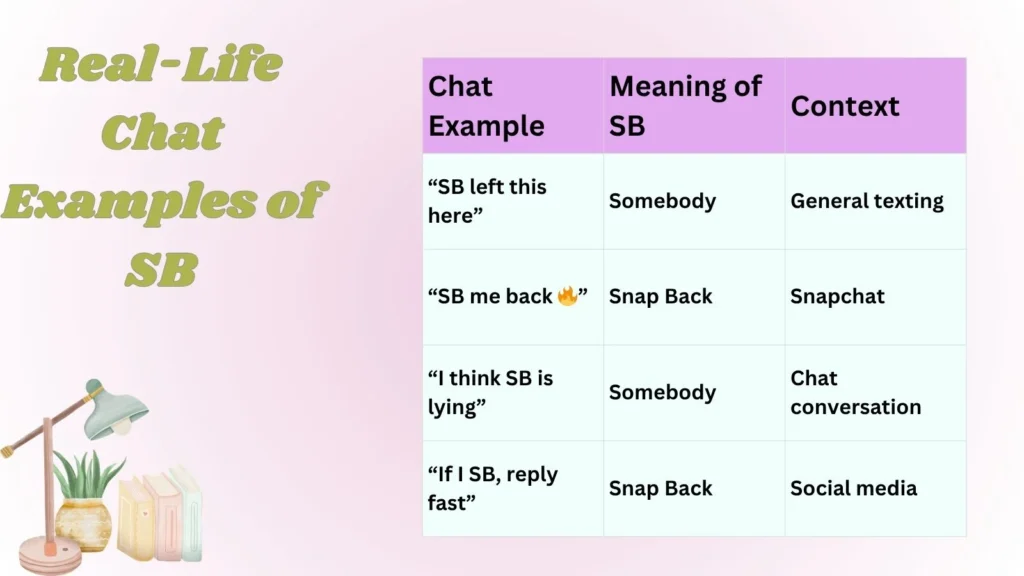 Real-Life Chat Examples of SB

| Chat Example | Meaning of SB | Context |
|---|---|---|
| “SB left this here” | Somebody | General texting |
| “SB me back 🔥” | Snap Back | Snapchat |
| “I think SB is lying” | Somebody | Chat conversation |
| “If I SB, reply fast” | Snap Back | Social media |